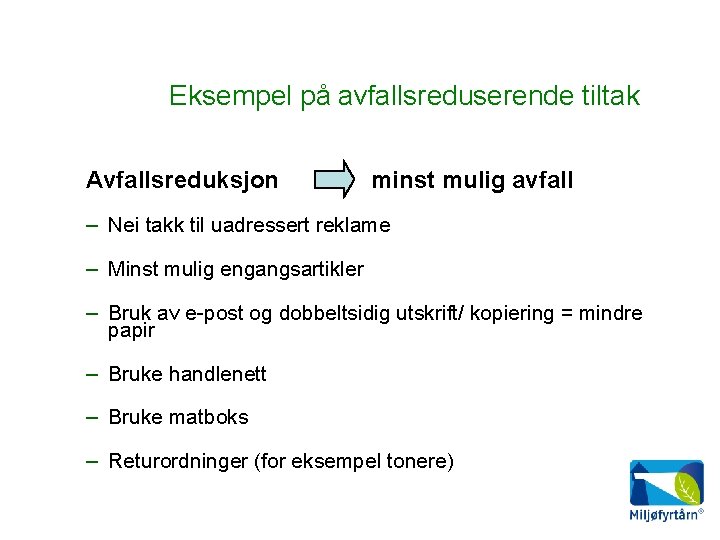 Eksempel på avfallsreduserende tiltak

Avfallsreduksjon minst mulig avfall

– Nei takk til uadressert reklame

– Minst mulig engangsartikler

– Bruk av e-post og dobbeltsidig utskrift/ kopiering = mindre papir

– Bruke handlenett

– Bruke matboks

– Returordninger (for eksempel tonere)

Miljøfyrtårn®